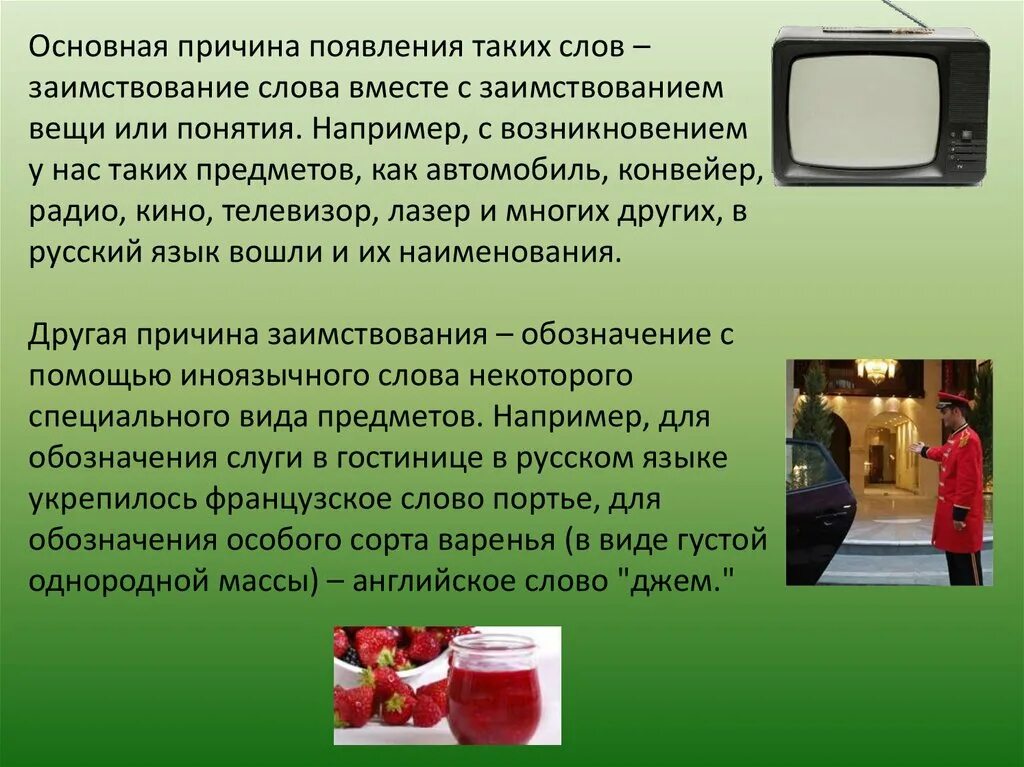 Основная причина появления таких слов – заимствование слова вместе с заимствованием вещи или понятия. Например, с возникновением у нас таких предметов, как автомобиль, конвейер, радио, кино, телевизор, лазер и многих других, в русский язык вошли и их наименования.

Другая причина заимствования – обозначение с помощью иноязычного слова некоторого специального вида предметов. Например, для обозначения слуги в гостинице в русском языке укрепилось французское слово портье, для обозначения особого сорта варенья (в виде густой однородной массы) – английское слово "джем."